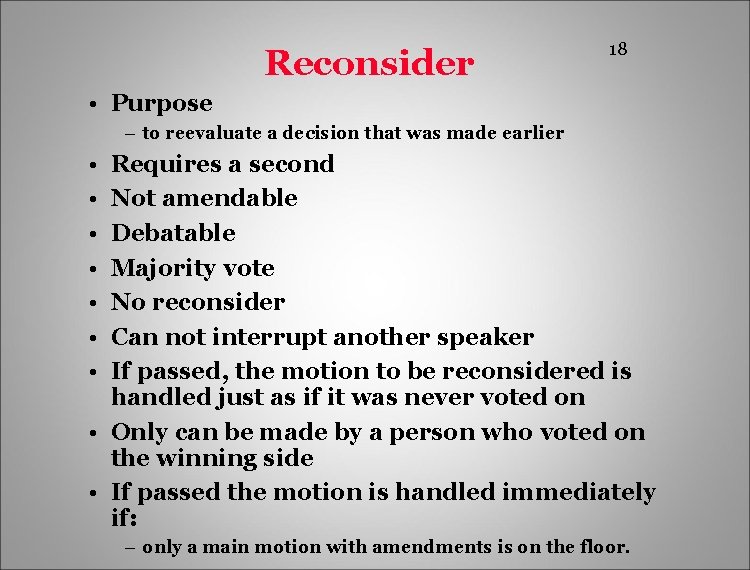 Reconsider

18

• Purpose
– to reevaluate a decision that was made earlier
• Requires a second
• Not amendable
• Debatable
• Majority vote
• No reconsider
• Can not interrupt another speaker
• If passed, the motion to be reconsidered is handled just as if it was never voted on
• Only can be made by a person who voted on the winning side
• If passed the motion is handled immediately if:
– only a main motion with amendments is on the floor.